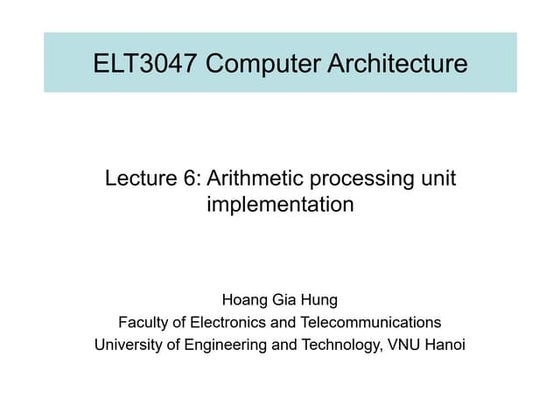 ELT3047 Computer Architecture

Lecture 6: Arithmetic processing unit implementation

Hoang Gia Hung
Faculty of Electronics and Telecommunications
University of Engineering and Technology, VNU Hanoi